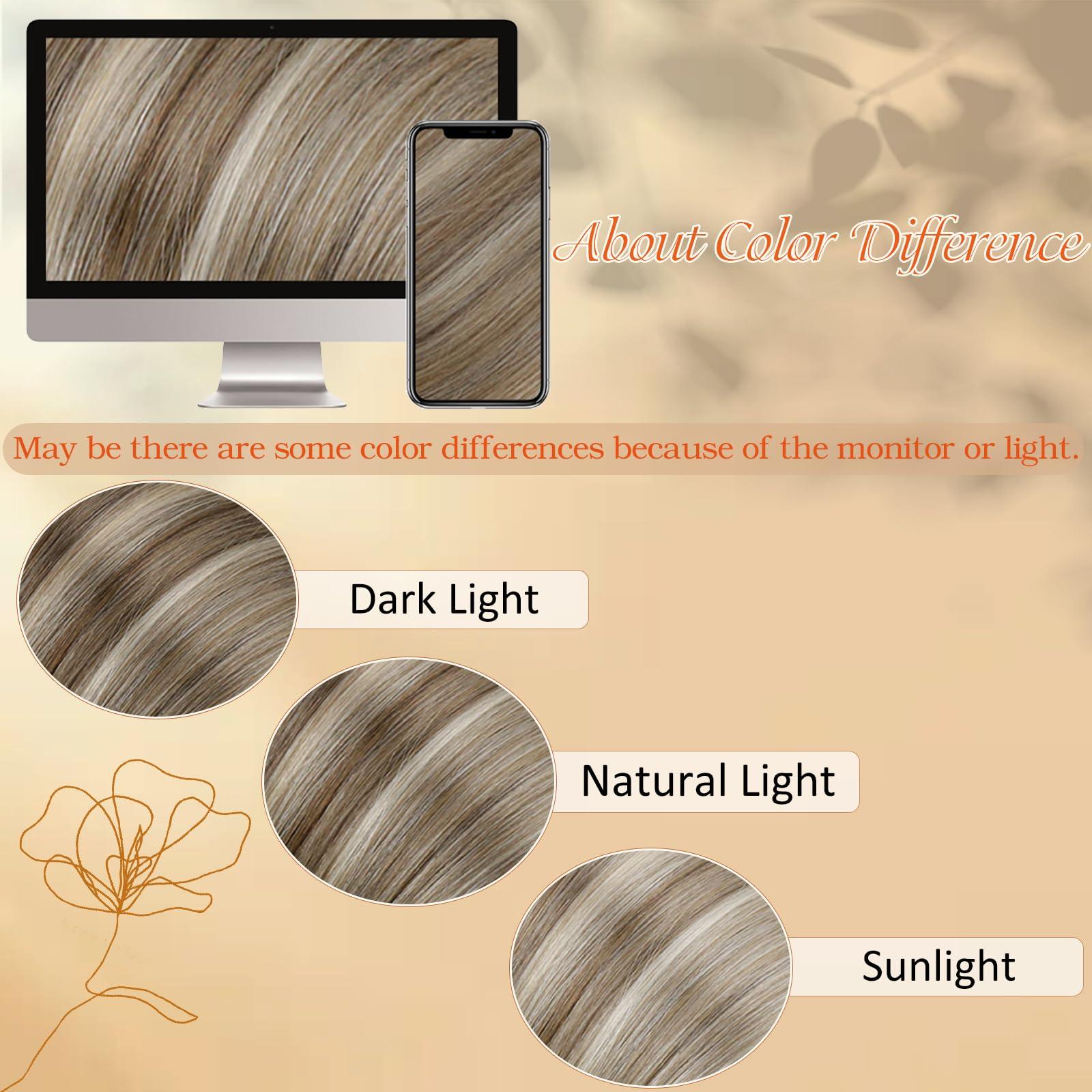 About Color Difference

May be there are some color differences because of the monitor or light.

Dark Light

Natural Light

Sunlight